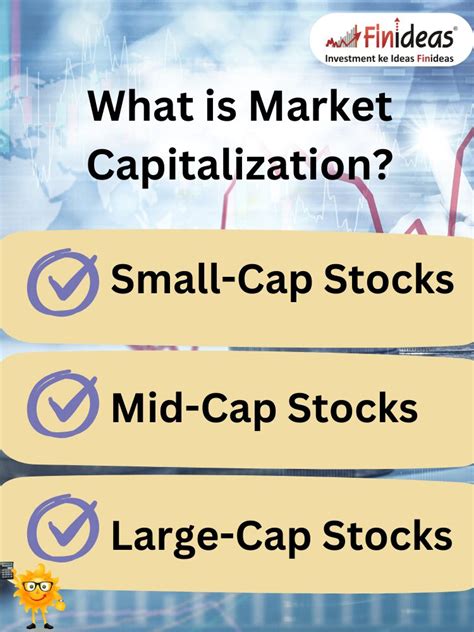 Finideas®
Investment ke Ideas Finideas

What is Market Capitalization?

Small-Cap Stocks

Mid-Cap Stocks

Large-Cap Stocks